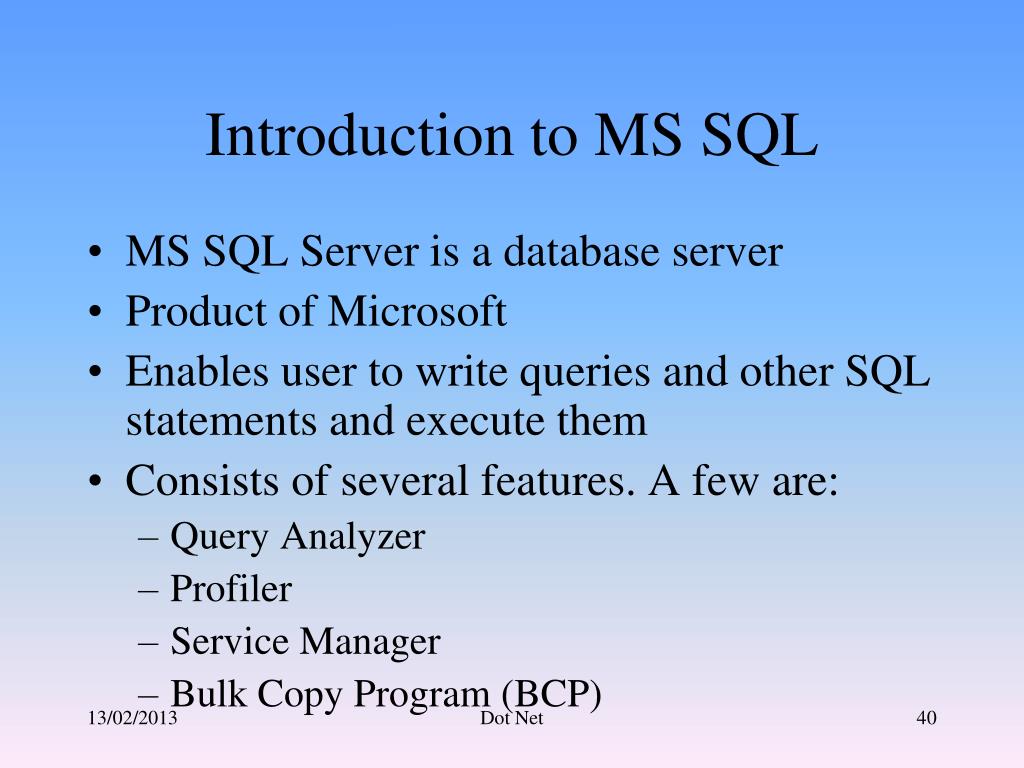 Introduction to MS SQL

• MS SQL Server is a database server
• Product of Microsoft
• Enables user to write queries and other SQL statements and execute them
• Consists of several features. A few are:
– Query Analyzer
– Profiler
– Service Manager
– Bulk Copy Program (BCP)

13/02/2013
Dot Net
40